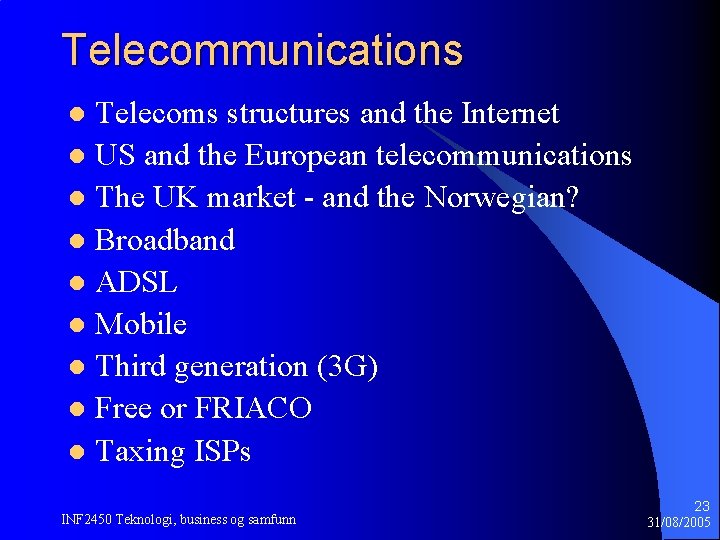 Telecommunications

- Telecoms structures and the Internet
- US and the European telecommunications
- The UK market - and the Norwegian?
- Broadband
- ADSL
- Mobile
- Third generation (3G)
- Free or FRIACO
- Taxing ISPs

INF2450 Teknologi, business og samfunn

23
31/08/2005